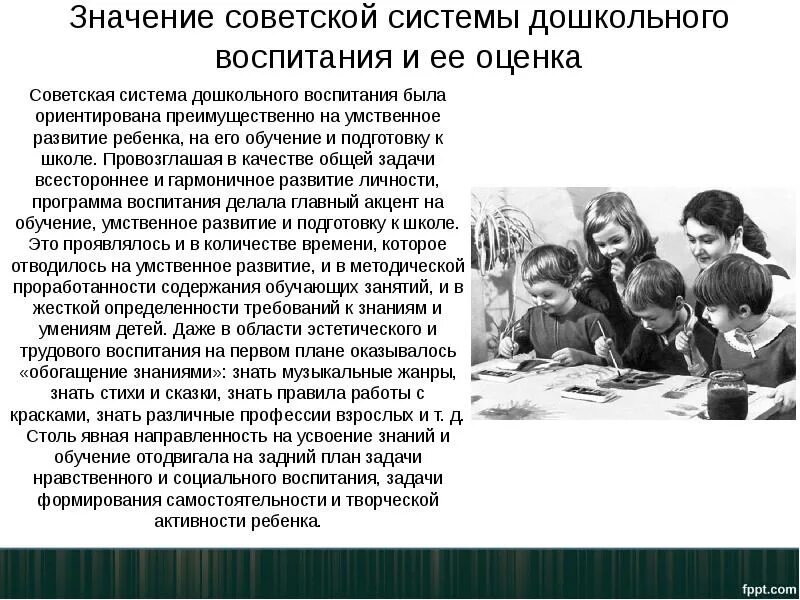 Значение советской системы дошкольного воспитания и ее оценка

Советская система дошкольного воспитания была ориентирована преимущественно на умственное развитие ребенка, на его обучение и подготовку к школе. Провозглашая в качестве общей задачи всестороннее и гармоничное развитие личности, программа воспитания делала главный акцент на обучение, умственное развитие и подготовку к школе. Это проявлялось и в количестве времени, которое отводилось на умственное развитие, и в методической проработанности содержания обучающих занятий, и в жесткой определенности требований к знаниям и умениям детей. Даже в области эстетического и трудового воспитания на первом плане оказывалось «обогащение знаниями»: знать музыкальные жанры, знать стихи и сказки, знать правила работы с красками, знать различные профессии взрослых и т. д. Столь явная направленность на усвоение знаний и обучение отодвигала на задний план задачи нравственного и социального воспитания, задачи формирования самостоятельности и творческой активности ребенка.

fppt.com